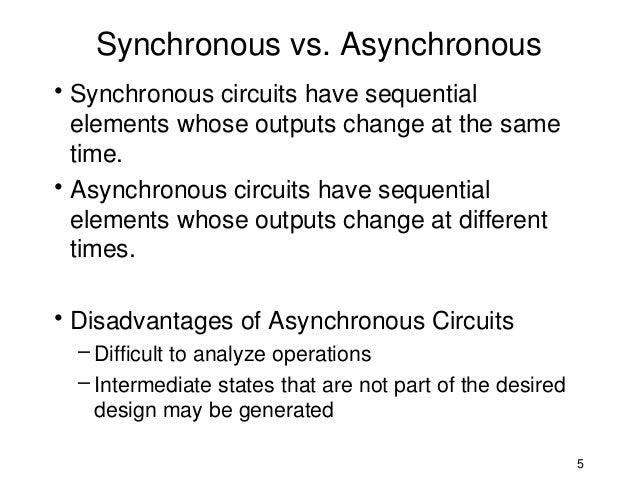 Synchronous vs. Asynchronous

• Synchronous circuits have sequential elements whose outputs change at the same time.

• Asynchronous circuits have sequential elements whose outputs change at different times.

• Disadvantages of Asynchronous Circuits
– Difficult to analyze operations
– Intermediate states that are not part of the desired design may be generated

5